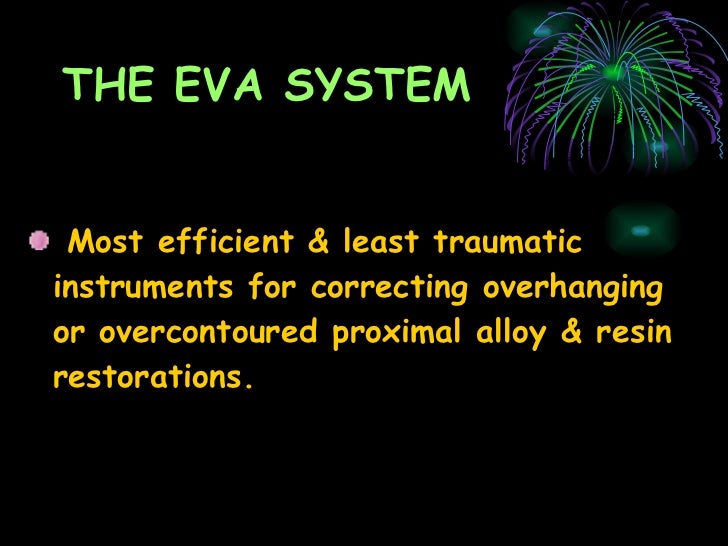 THE EVA SYSTEM

Most efficient & least traumatic instruments for correcting overhanging or overcontoured proximal alloy & resin restorations.